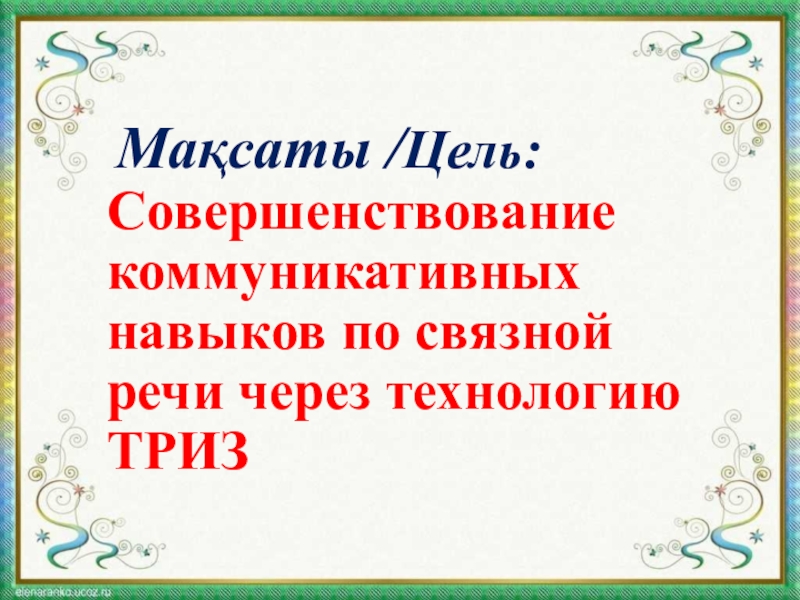 Мақсаты /Цель:
Совершенствование коммуникативных навыков по связной речи через технологию ТРИЗ

elenaranko.ucoz.ru